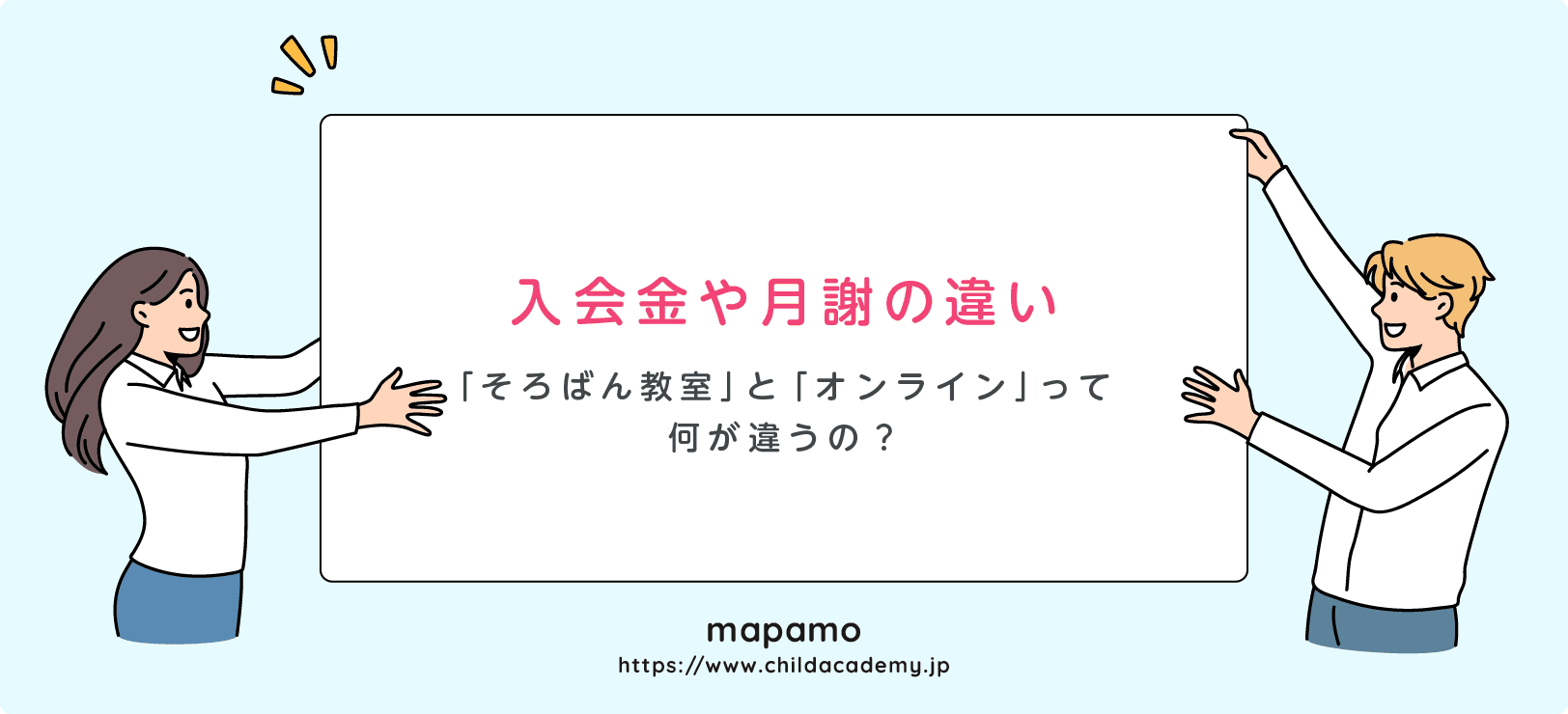 入会金や月謝の違い

「そろばん教室」と「オンライン」って何が違うの？

mapamo
https://www.childacademy.jp